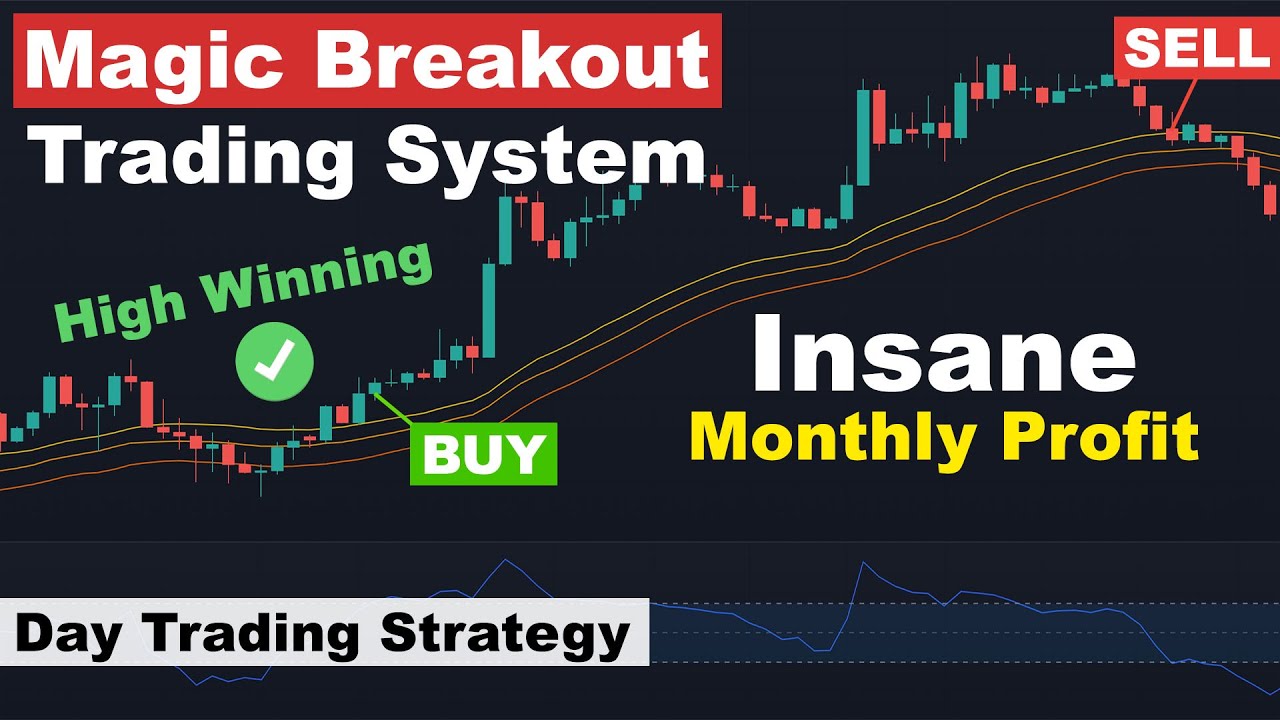 Magic Breakout
Trading System

SELL

High Winning

BUY

Insane
Monthly Profit

Day Trading Strategy